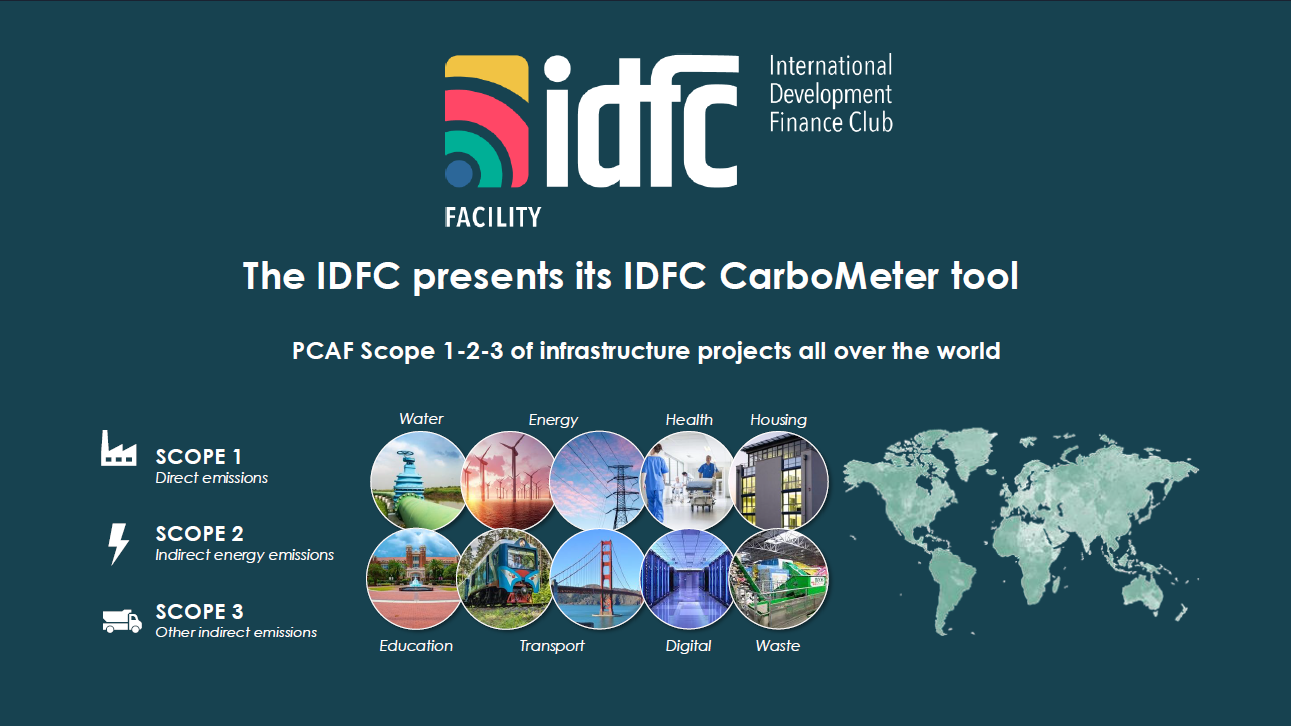 idfc
International Development Finance Club
FACILITY

The IDFC presents its IDFC CarboMeter tool

PCAF Scope 1-2-3 of infrastructure projects all over the world

SCOPE 1
Direct emissions

SCOPE 2
Indirect energy emissions

SCOPE 3
Other indirect emissions

Water
Energy
Health
Housing
Education
Transport
Digital
Waste